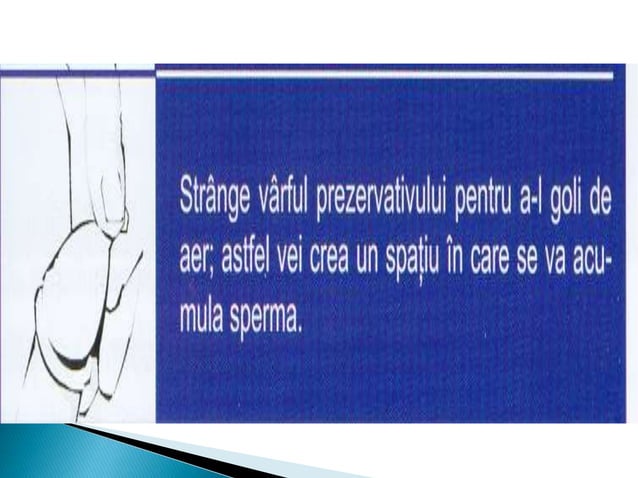 Strânge vârful prezervativului pentru a-l goli de aer; astfel vei crea un spațiu în care se va acumula sperma.